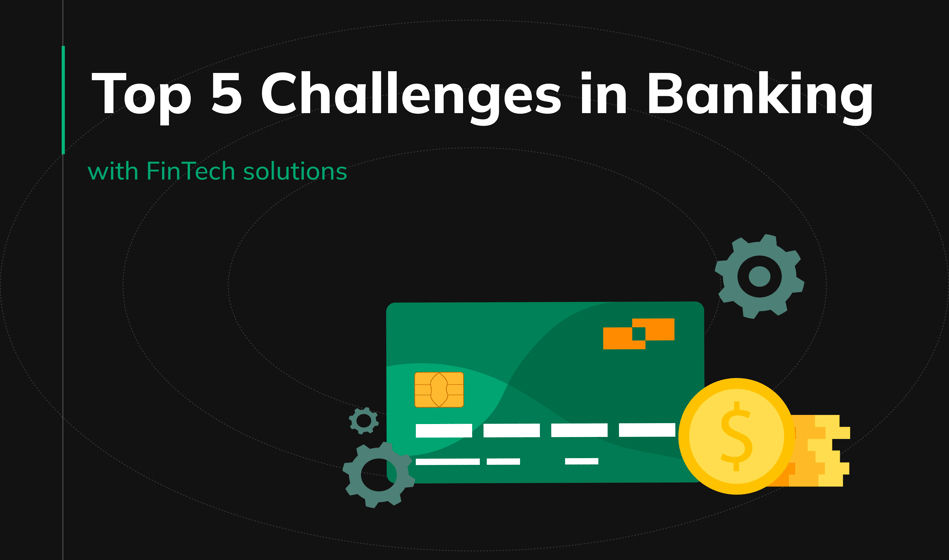 Top 5 Challenges in Banking

with FinTech solutions

$